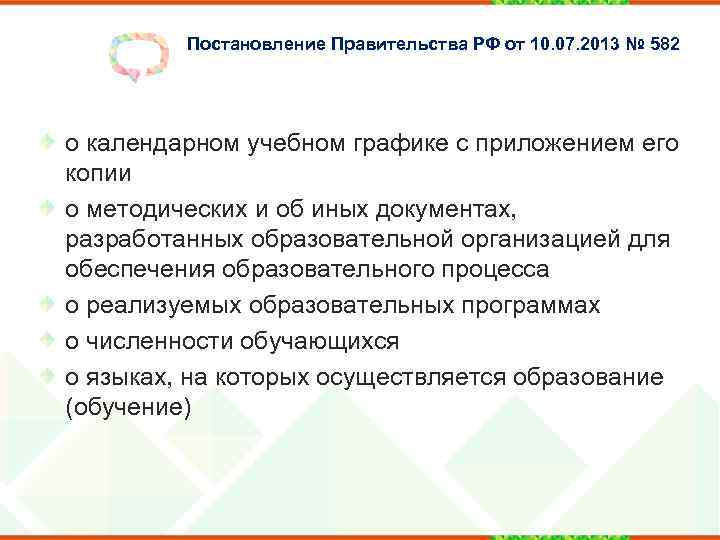 Постановление Правительства РФ от 10.07.2013 № 582

о календарном учебном графике с приложением его копии

о методических и об иных документах, разработанных образовательной организацией для обеспечения образовательного процесса

о реализуемых образовательных программах

о численности обучающихся

о языках, на которых осуществляется образование (обучение)